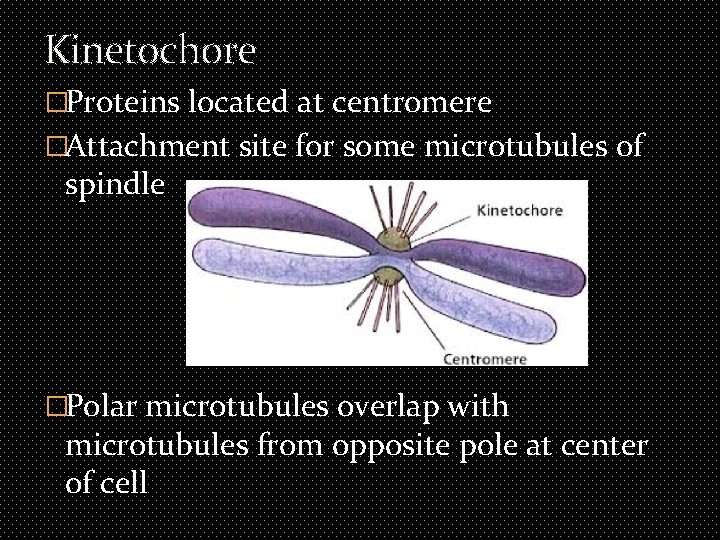 Kinetochore

□Proteins located at centromere

□Attachment site for some microtubules of spindle

Kinetochore

Centromere

□Polar microtubules overlap with microtubules from opposite pole at center of cell